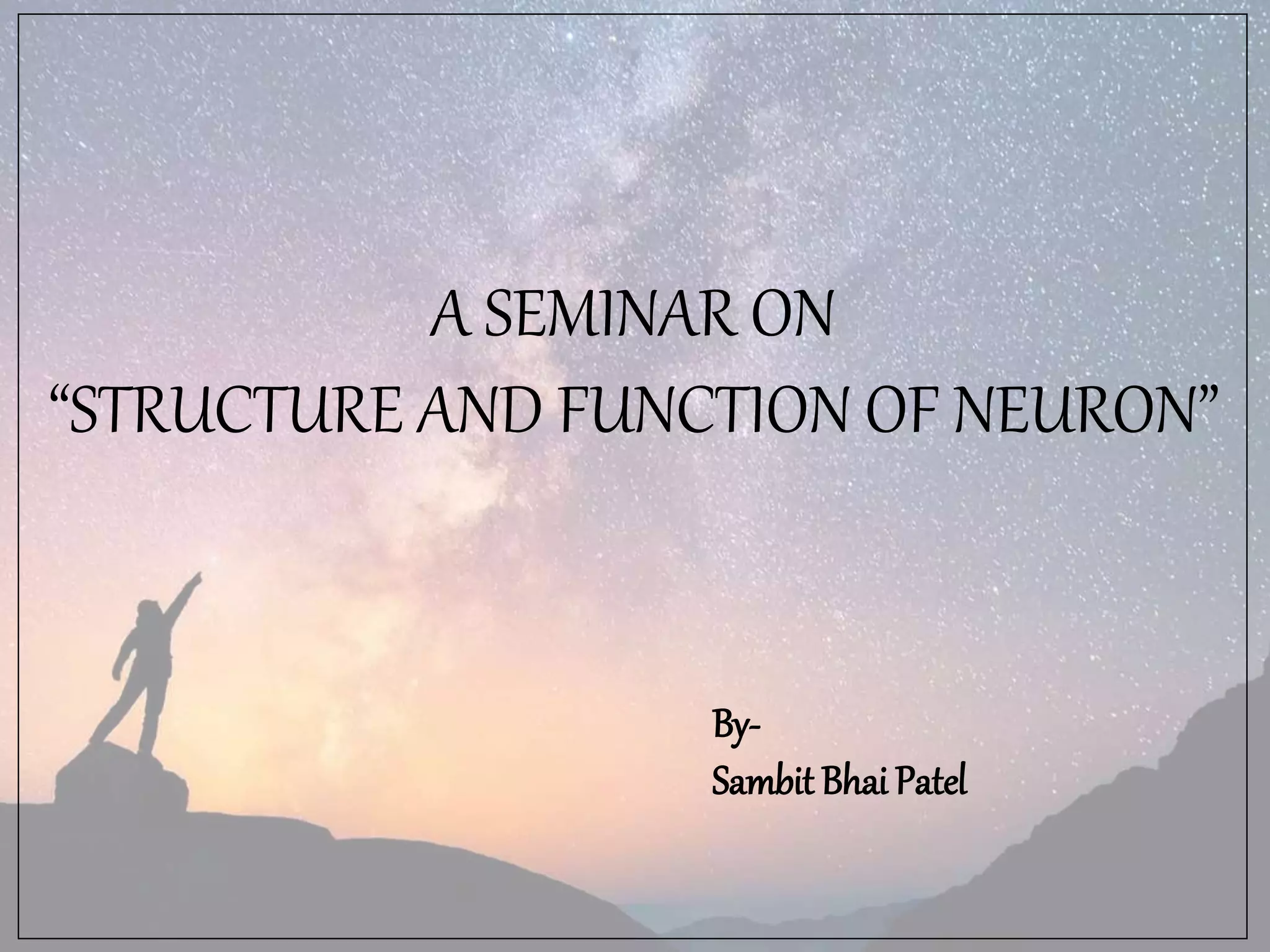 A SEMINAR ON
“STRUCTURE AND FUNCTION OF NEURON”

By-
Sambit Bhai Patel